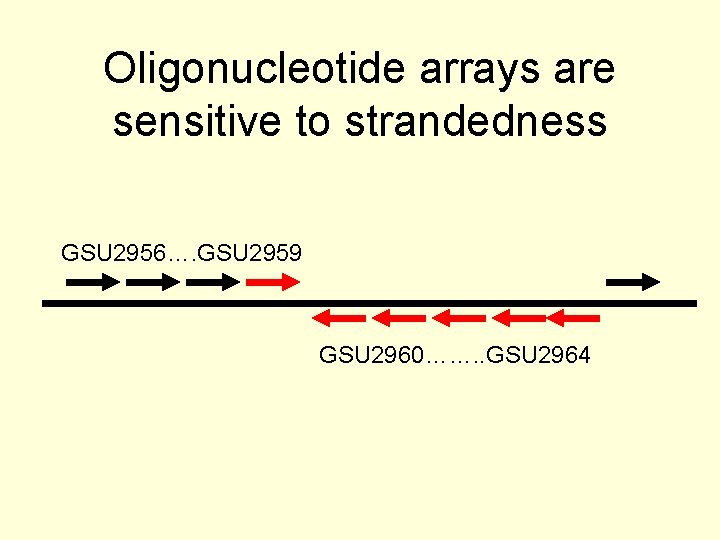 Oligonucleotide arrays are sensitive to strandedness

GSU2956….GSU2959

GSU2960……..GSU2964